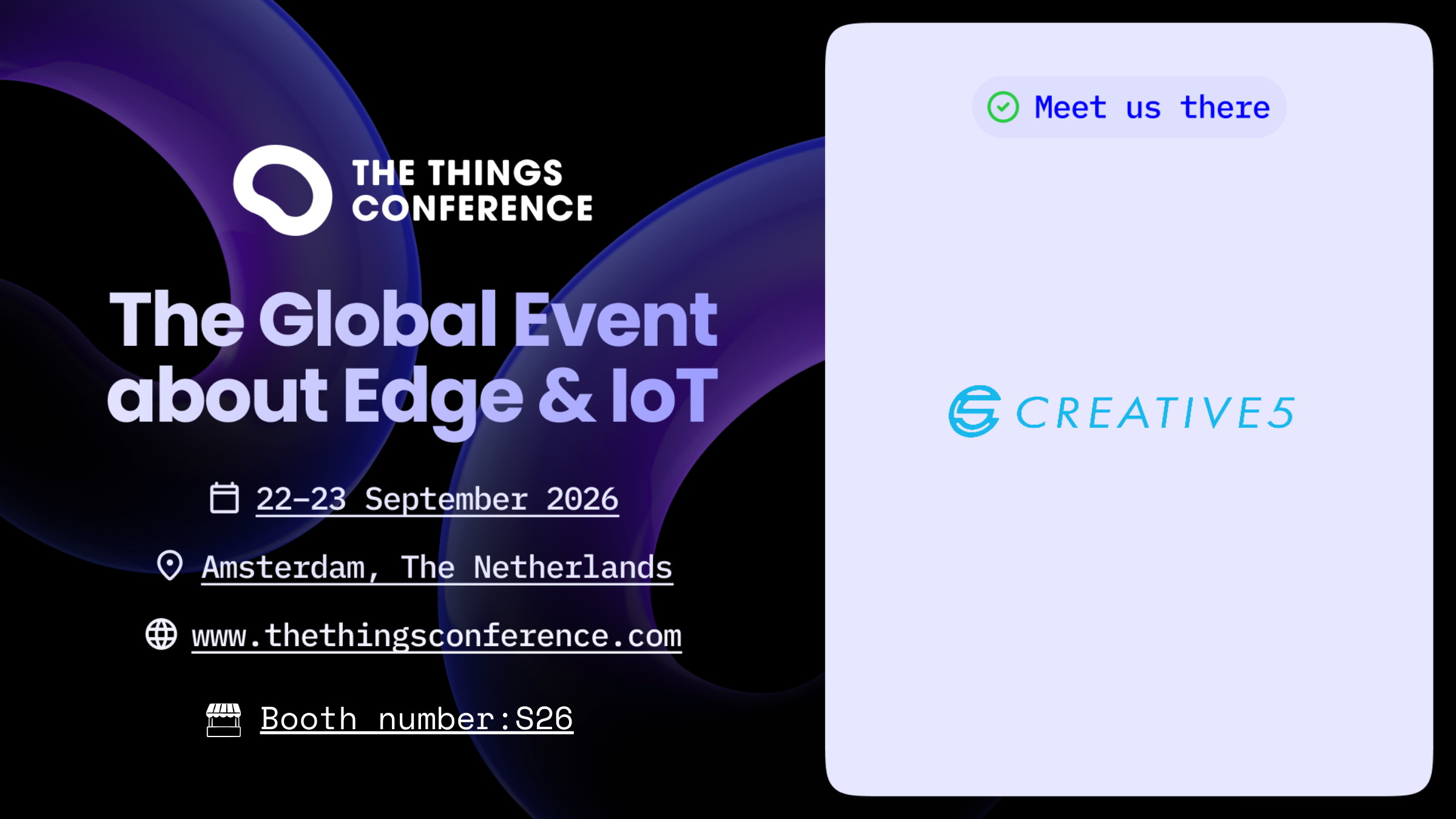 THE THINGS CONFERENCE

The Global Event about Edge & IoT

22-23 September 2026

Amsterdam, The Netherlands

www.thethingsconference.com

Booth number:S26

Meet us there

CREATIVE5